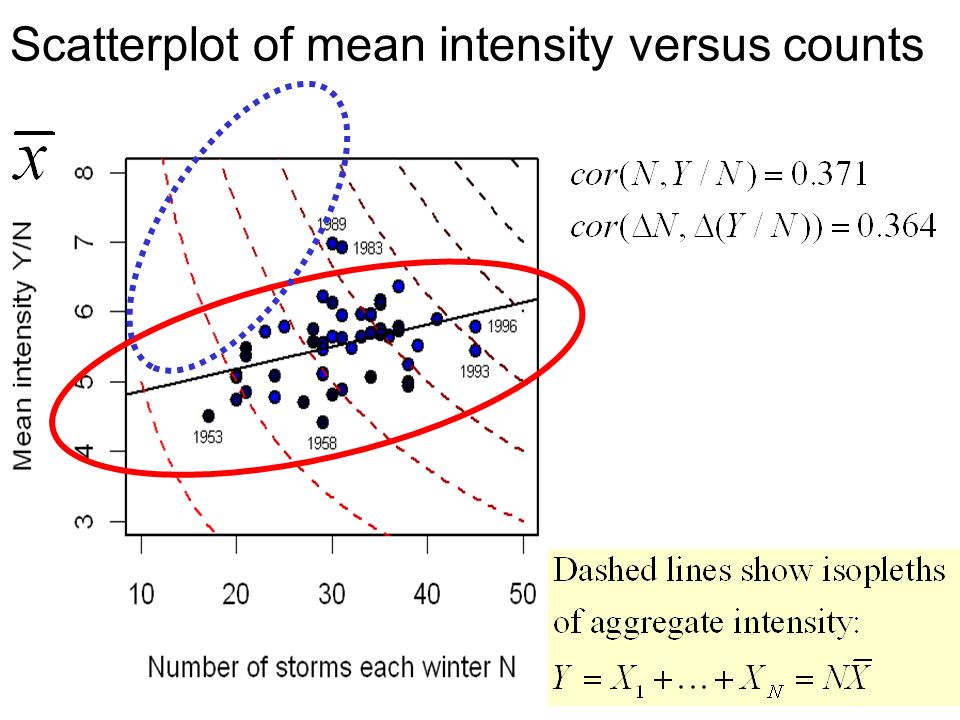 Scatterplot of mean intensity versus counts

$\overline{x}$

Mean intensity Y/N

8
7
6
5
4
3

1989
1983
1996
1993
1953
1958

10 20 30 40 50

Number of storms each winter N

$cor(N, Y/N) = 0.371$
$cor(\Delta N, \Delta(Y/N)) = 0.364$

Dashed lines show isopleths of aggregate intensity:
$Y = X_1 + \ldots + X_N = N\overline{X}$